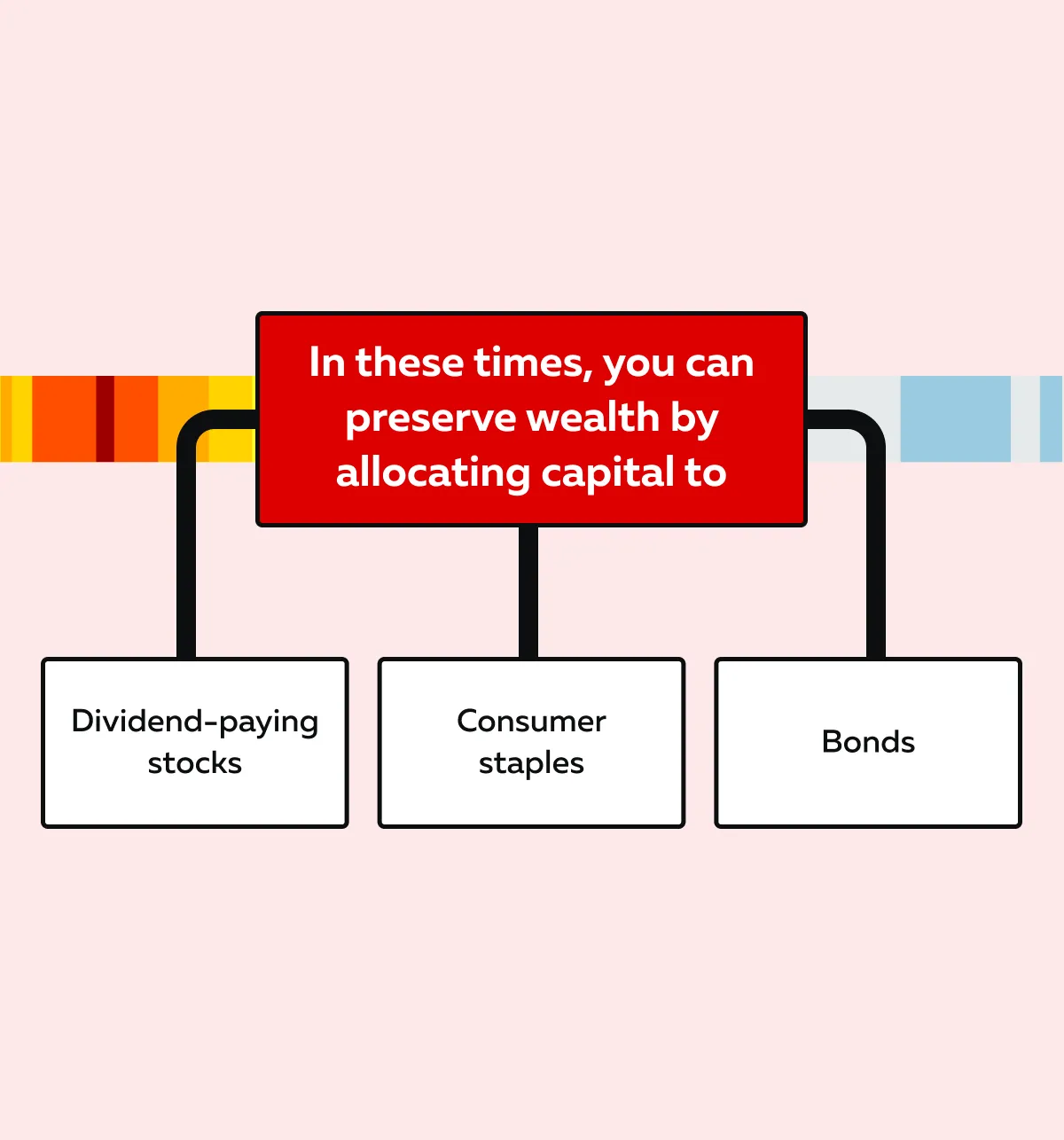 In these times, you can preserve wealth by allocating capital to

Dividend-paying stocks

Consumer staples

Bonds